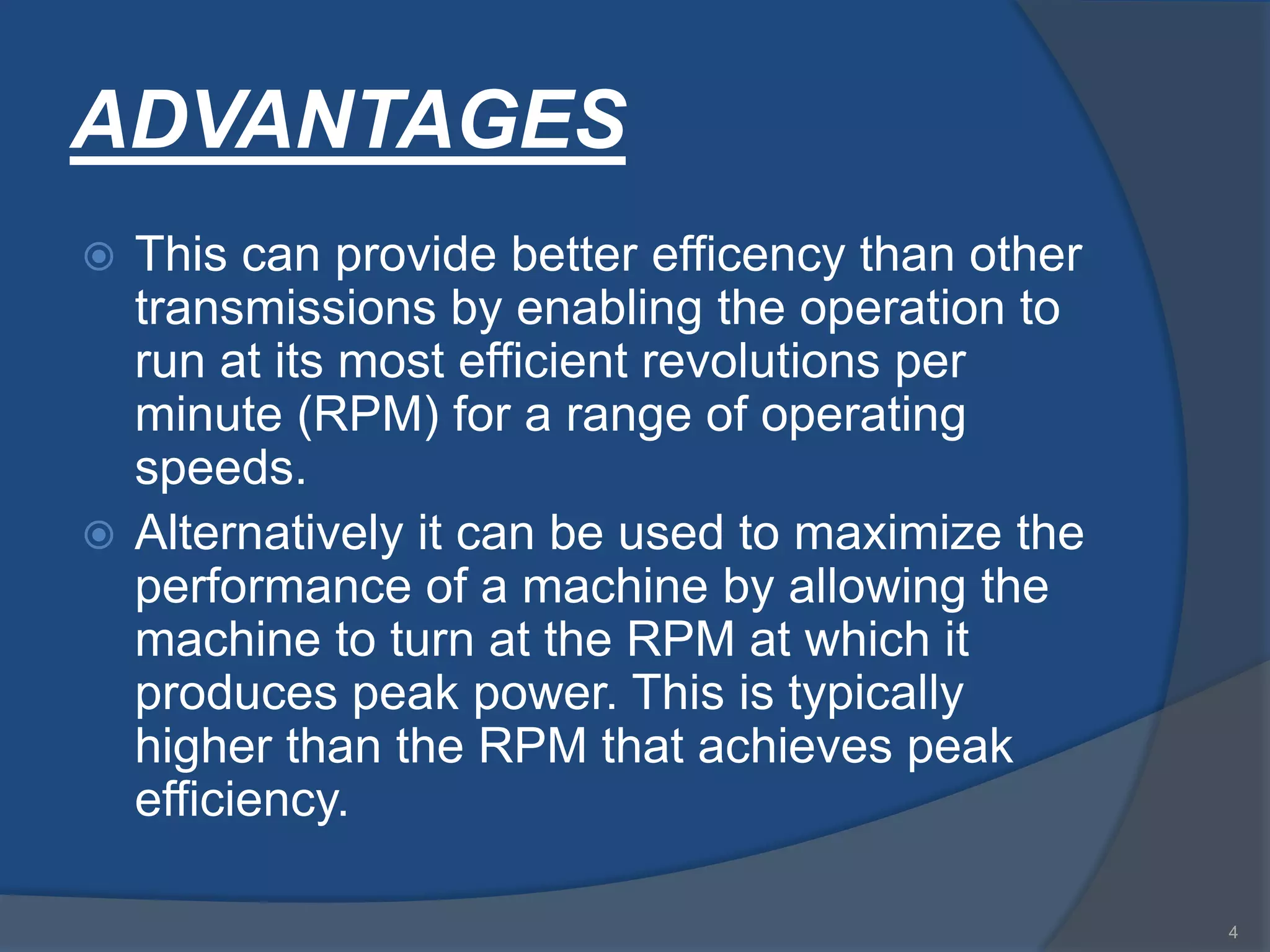 ADVANTAGES

This can provide better efficency than other transmissions by enabling the operation to run at its most efficient revolutions per minute (RPM) for a range of operating speeds.

Alternatively it can be used to maximize the performance of a machine by allowing the machine to turn at the RPM at which it produces peak power. This is typically higher than the RPM that achieves peak efficiency.

4